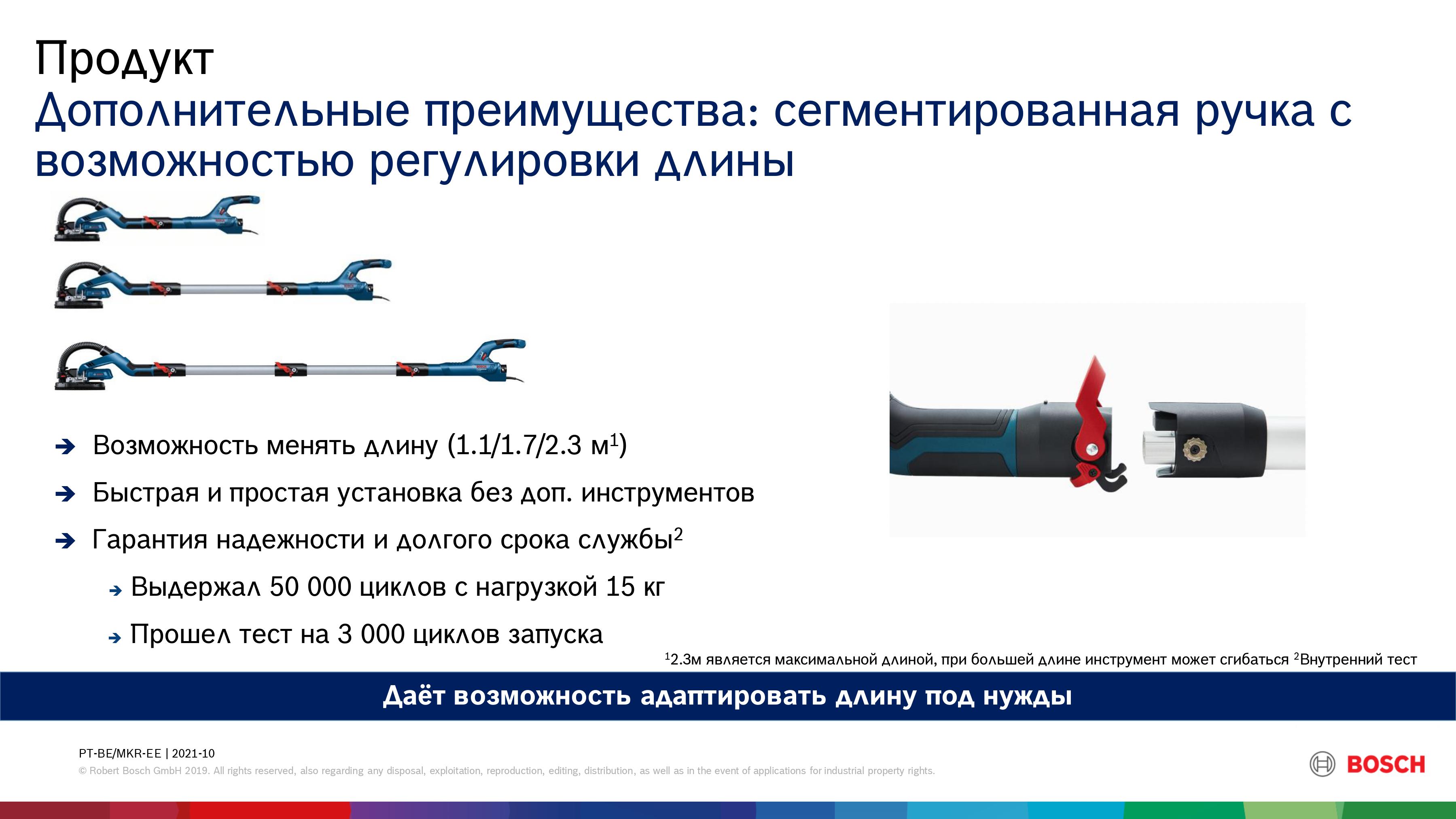 Продукт
Дополнительные преимущества: сегментированная ручка с возможностью регулировки длины

➔ Возможность менять длину (1.1/1.7/2.3 м$^1$)

➔ Быстрая и простая установка без доп. инструментов

➔ Гарантия надежности и долгого срока службы$^2$

➔ Выдержал 50 000 циклов с нагрузкой 15 кг

➔ Прошел тест на 3 000 циклов запуска

$^1$2.3м является максимальной длиной, при большей длине инструмент может сгибаться $^2$Внутренний тест

Даёт возможность адаптировать длину под нужды

PT-BE/MKR-EE | 2021-10
© Robert Bosch GmbH 2019. All rights reserved, also regarding any disposal, exploitation, reproduction, editing, distribution, as well as in the event of applications for industrial property rights.

BOSCH